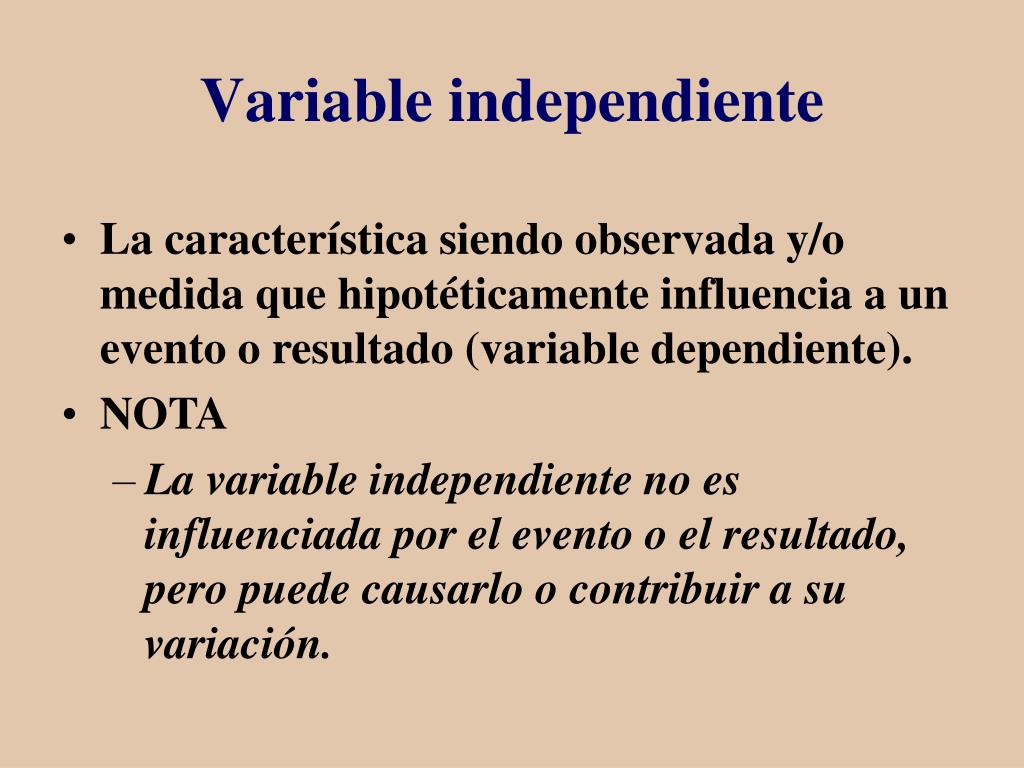 Variable independiente

• La característica siendo observada y/o medida que hipotéticamente influencia a un evento o resultado (variable dependiente).
• NOTA
– La variable independiente no es influenciada por el evento o el resultado, pero puede causarlo o contribuir a su variación.